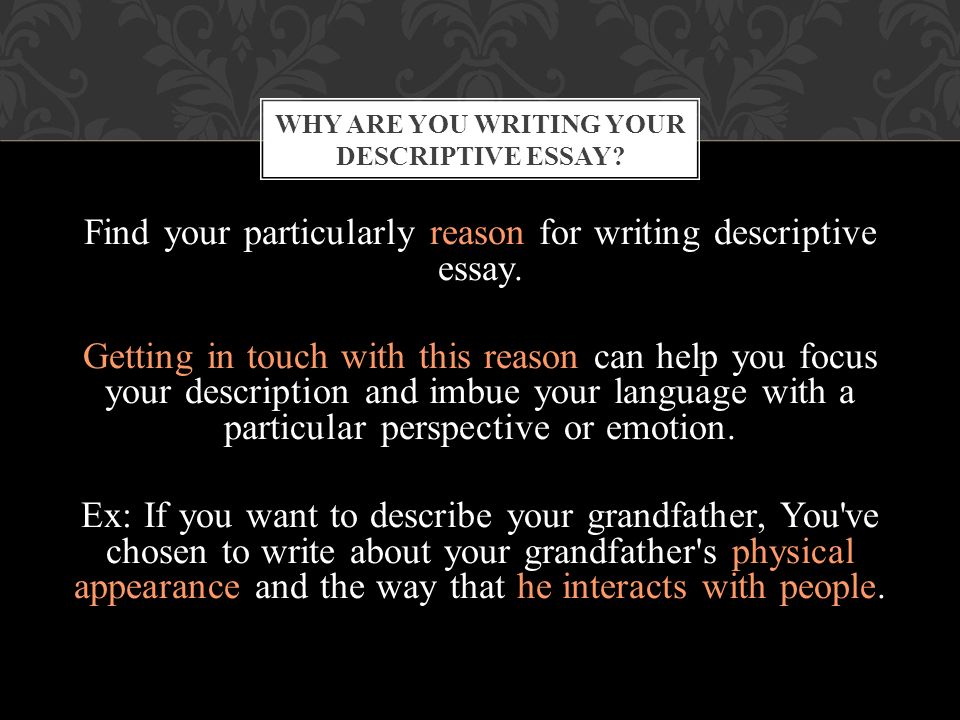 WHY ARE YOU WRITING YOUR DESCRIPTIVE ESSAY?

Find your particularly reason for writing descriptive essay.

Getting in touch with this reason can help you focus your description and imbue your language with a particular perspective or emotion.

Ex: If you want to describe your grandfather, You've chosen to write about your grandfather's physical appearance and the way that he interacts with people.